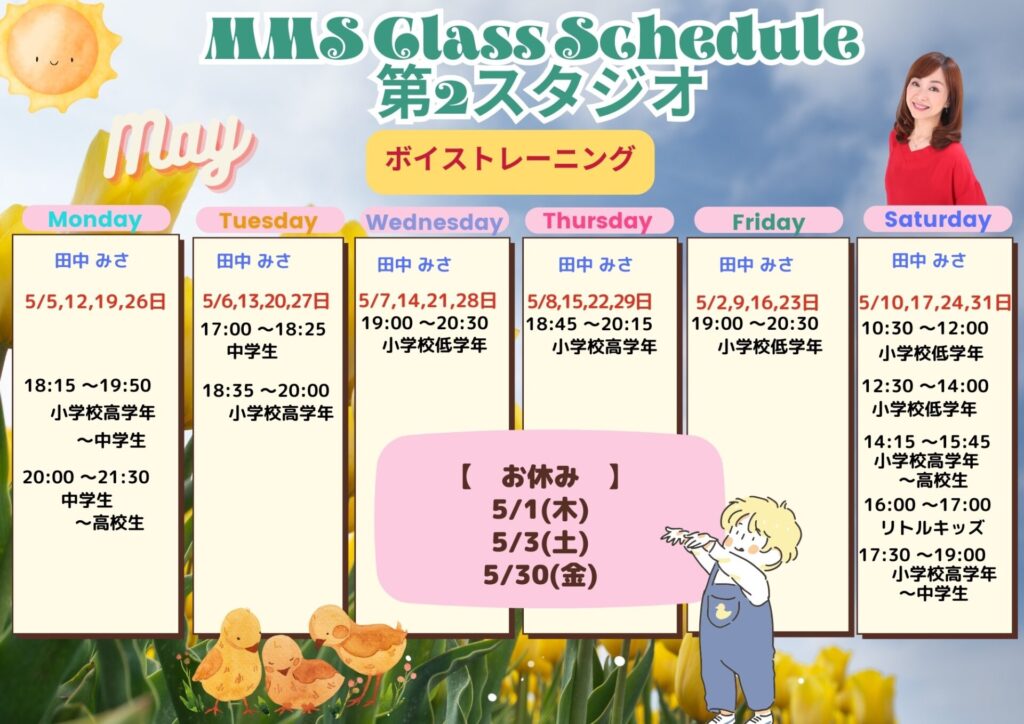 MMS Class Schedule
第2スタジオ

May

ボイストレーニング

Monday

田中 みさ

5/5,12,19,26日

18:15 ～19:50
小学校高学年
～中学生

20:00 ～21:30
中学生
～高校生

Tuesday

田中 みさ

5/6,13,20,27日

17:00 ～18:25
中学生

18:35 ～20:00
小学校高学年

Wednesday

田中 みさ

5/7,14,21,28日

19:00 ～20:30
小学校低学年

Thursday

田中 みさ

5/8,15,22,29日

18:45 ～20:15
小学校高学年

Friday

田中 みさ

5/2,9,16,23日

19:00 ～20:30
小学校低学年

Saturday

田中 みさ

5/10,17,24,31日

10:30 ～12:00
小学校低学年

12:30 ～14:00
小学校低学年

14:15 ～15:45
小学校高学年
～高校生

16:00 ～17:00
リトルキッズ

17:30 ～19:00
小学校高学年
～中学生

【 お休み 】
5/1(木)
5/3(土)
5/30(金)